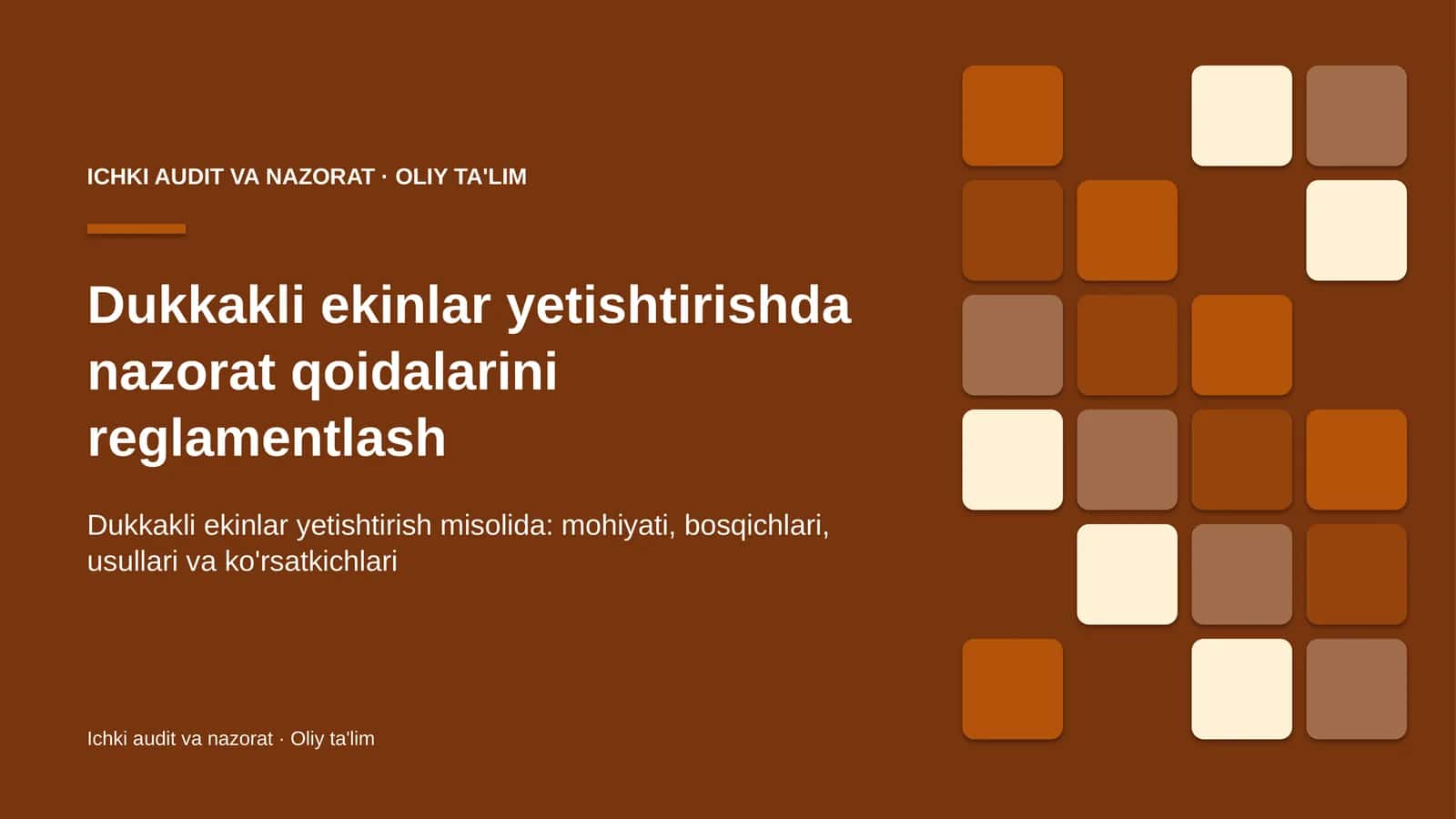 ICHKI AUDIT VA NAZORAT · OLIY TA'LIM

Dukkakli ekinlar yetishtirishda nazorat qoidalarini reglamentlash

Dukkakli ekinlar yetishtirish misolida: mohiyati, bosqichlari, usullari va ko'rsatkichlari

Ichki audit va nazorat · Oliy ta'lim